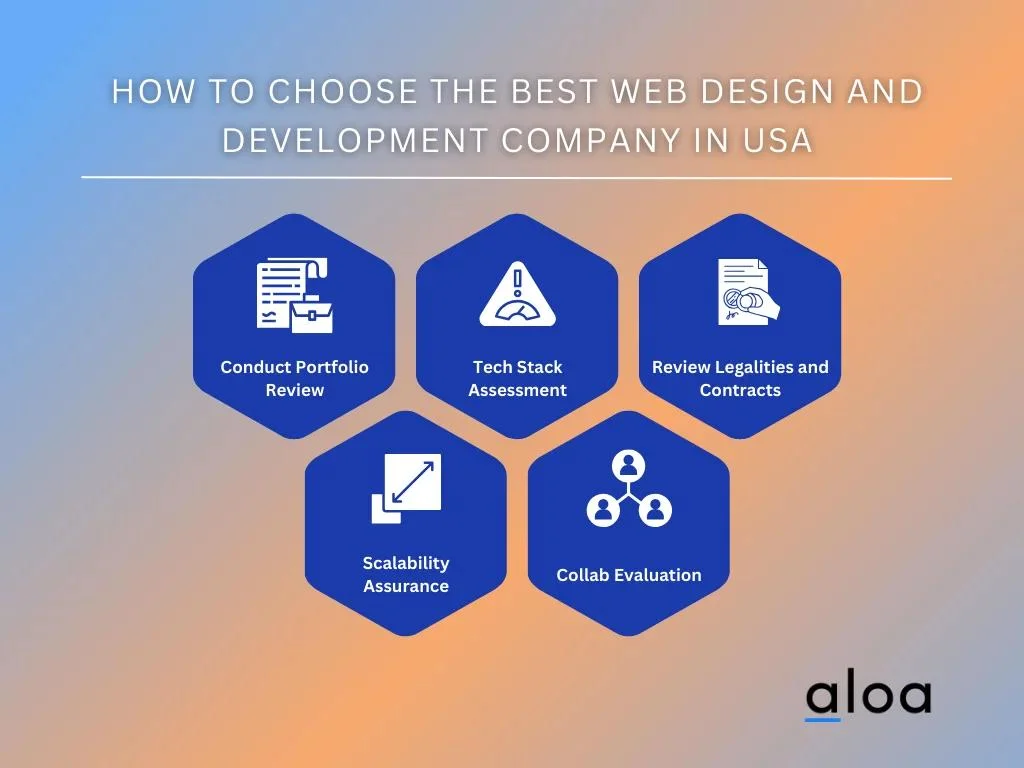 HOW TO CHOOSE THE BEST WEB DESIGN AND DEVELOPMENT COMPANY IN USA

Conduct Portfolio Review

Tech Stack Assessment

Review Legalities and Contracts

Scalability Assurance

Collab Evaluation

aloa